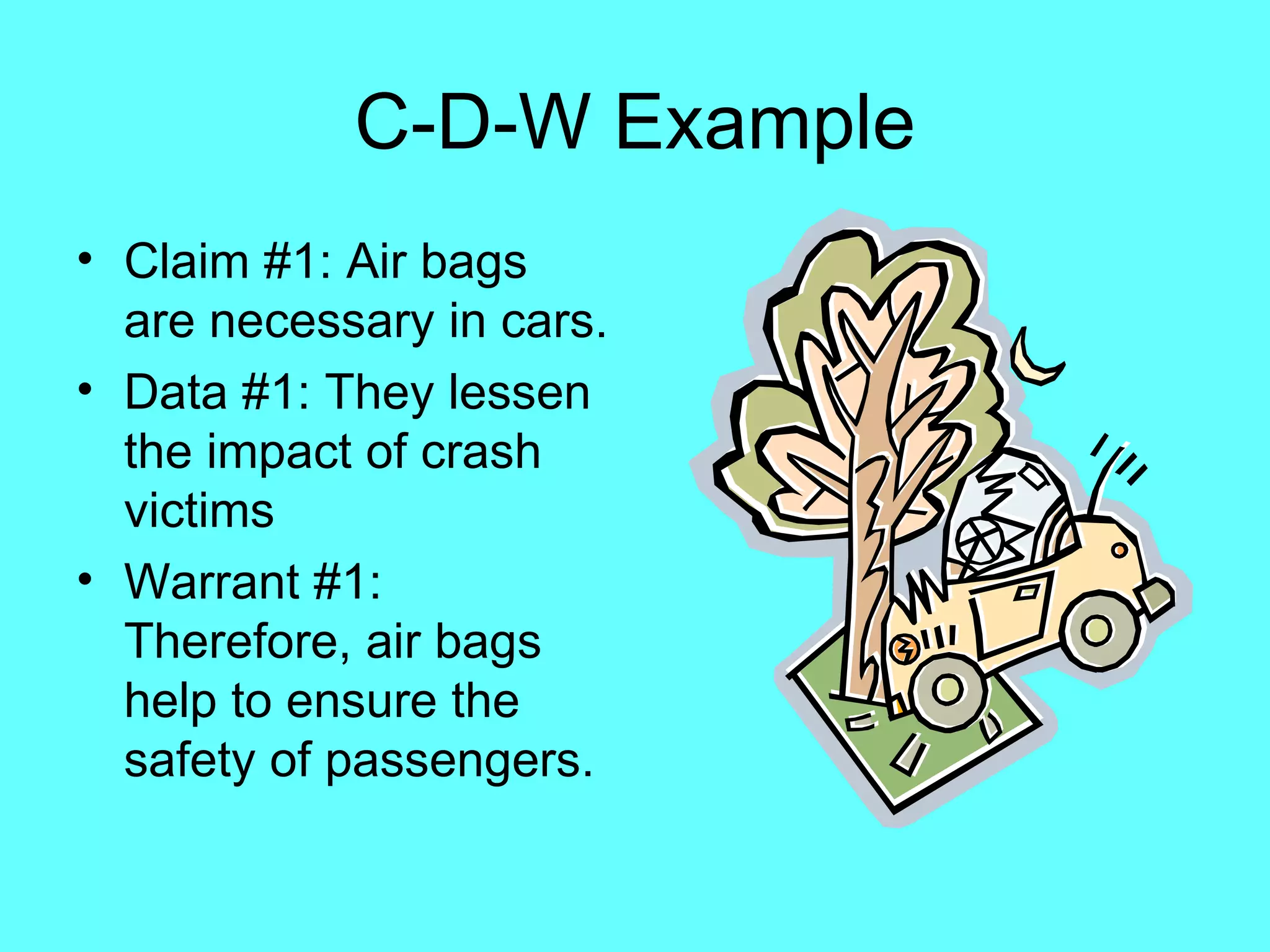 C-D-W Example

• Claim #1: Air bags are necessary in cars.

• Data #1: They lessen the impact of crash victims

• Warrant #1: Therefore, air bags help to ensure the safety of passengers.